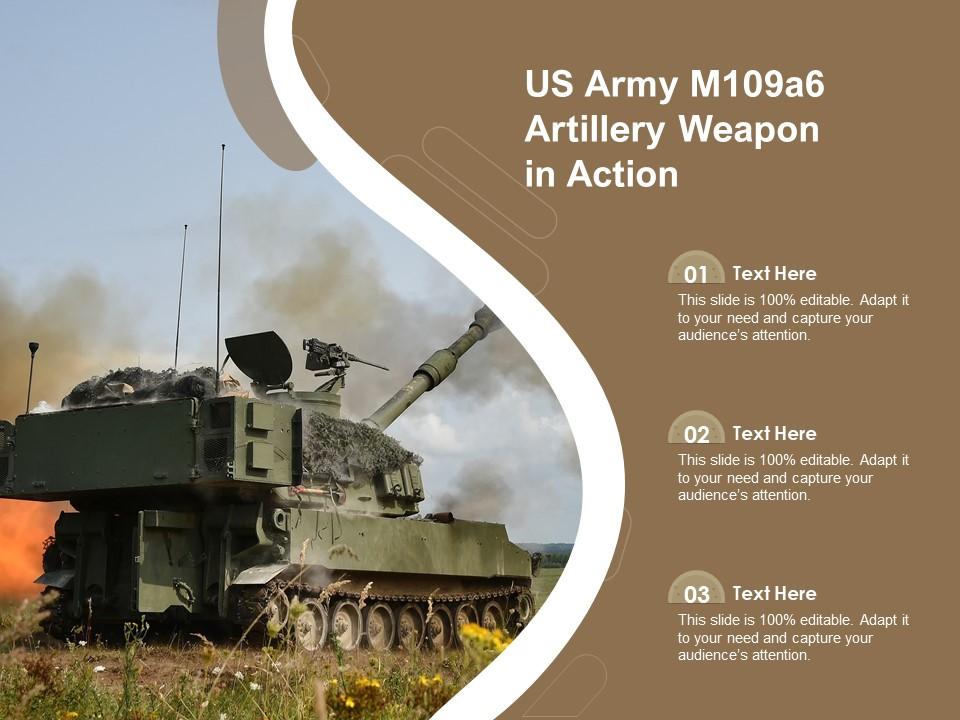 US Army M109a6 Artillery Weapon in Action

01 Text Here
This slide is 100% editable. Adapt it to your need and capture your audience's attention.

02 Text Here
This slide is 100% editable. Adapt it to your need and capture your audience's attention.

03 Text Here
This slide is 100% editable. Adapt it to your need and capture your audience's attention.